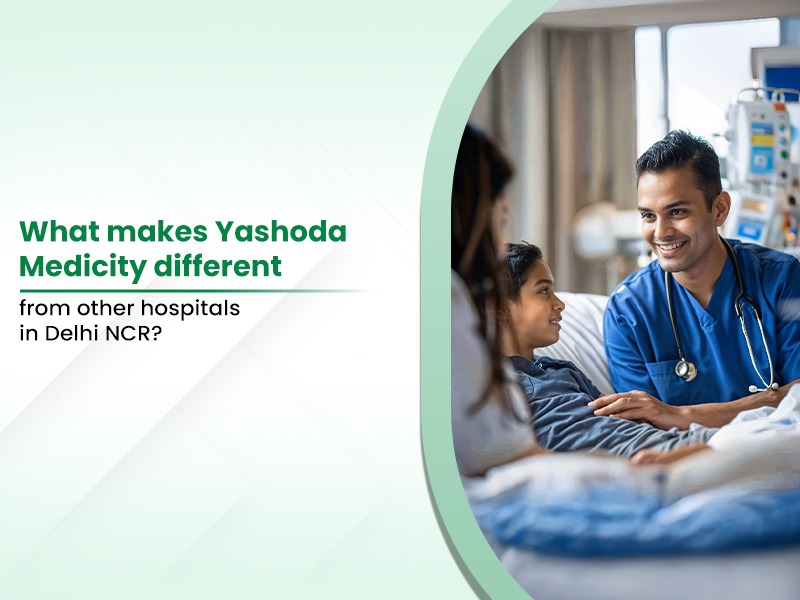 What makes Yashoda Medicity different

from other hospitals in Delhi NCR?